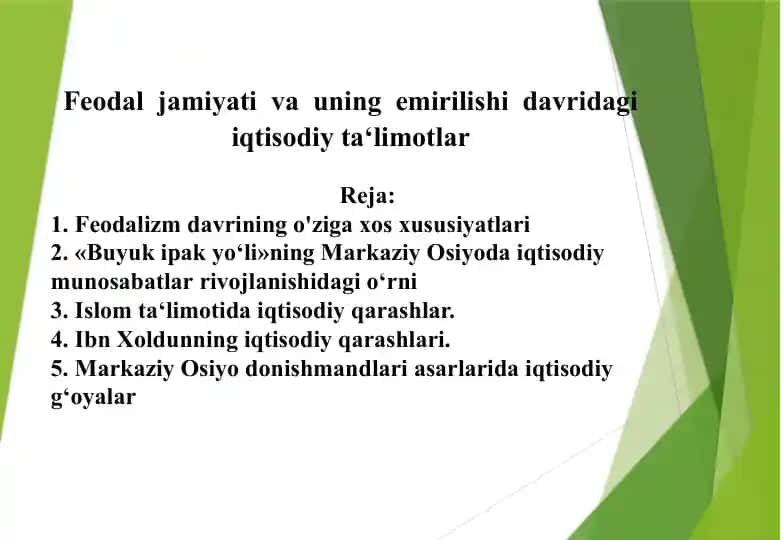 Feodal jamiyati va uning emirilishi davridagi iqtisodiy ta‘limotlar

Reja:
1. Feodalizm davrining o'ziga xos xususiyatlari
2. «Buyuk ipak yo‘li»ning Markaziy Osiyoda iqtisodiy munosabatlar rivojlanishidagi o‘rni
3. Islom ta‘limotida iqtisodiy qarashlar.
4. Ibn Xoldunning iqtisodiy qarashlari.
5. Markaziy Osiyo donishmandlari asarlarida iqtisodiy g‘oyalar